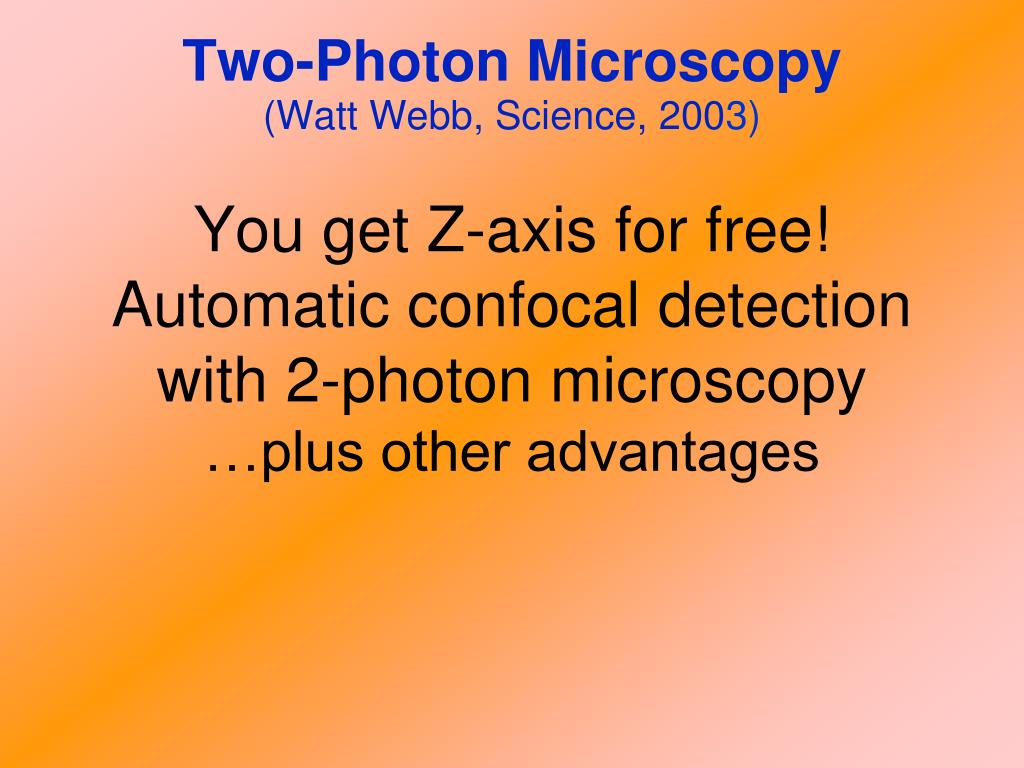 Two-Photon Microscopy
(Watt Webb, Science, 2003)

You get Z-axis for free!
Automatic confocal detection with 2-photon microscopy
…plus other advantages